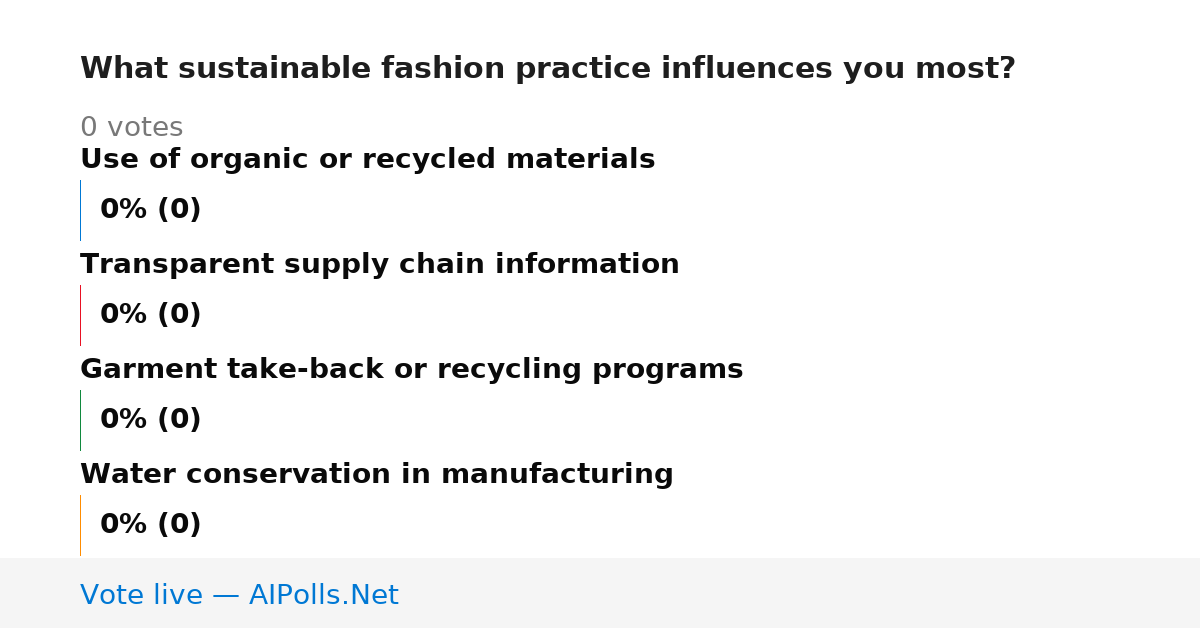 What sustainable fashion practice influences you most?

0 votes

Use of organic or recycled materials

0% (0)

Transparent supply chain information

0% (0)

Garment take-back or recycling programs

0% (0)

Water conservation in manufacturing

0% (0)

Vote live — AIPolls.Net